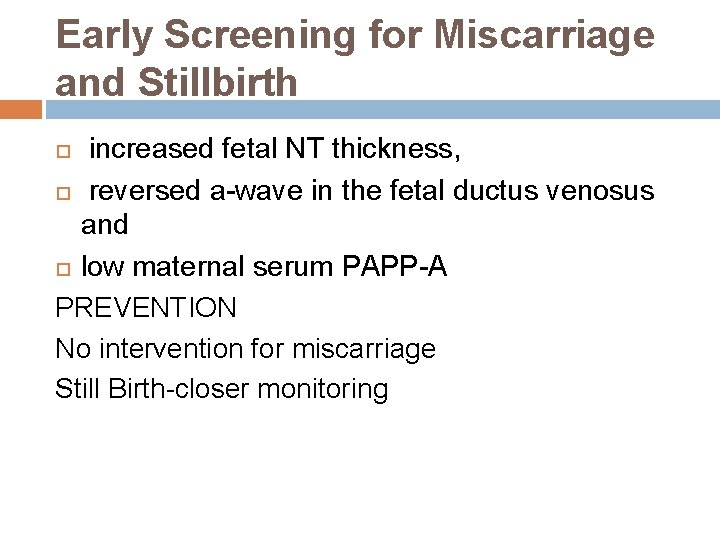 Early Screening for Miscarriage and Stillbirth

increased fetal NT thickness,

reversed a-wave in the fetal ductus venosus and

low maternal serum PAPP-A

PREVENTION

No intervention for miscarriage

Still Birth-closer monitoring